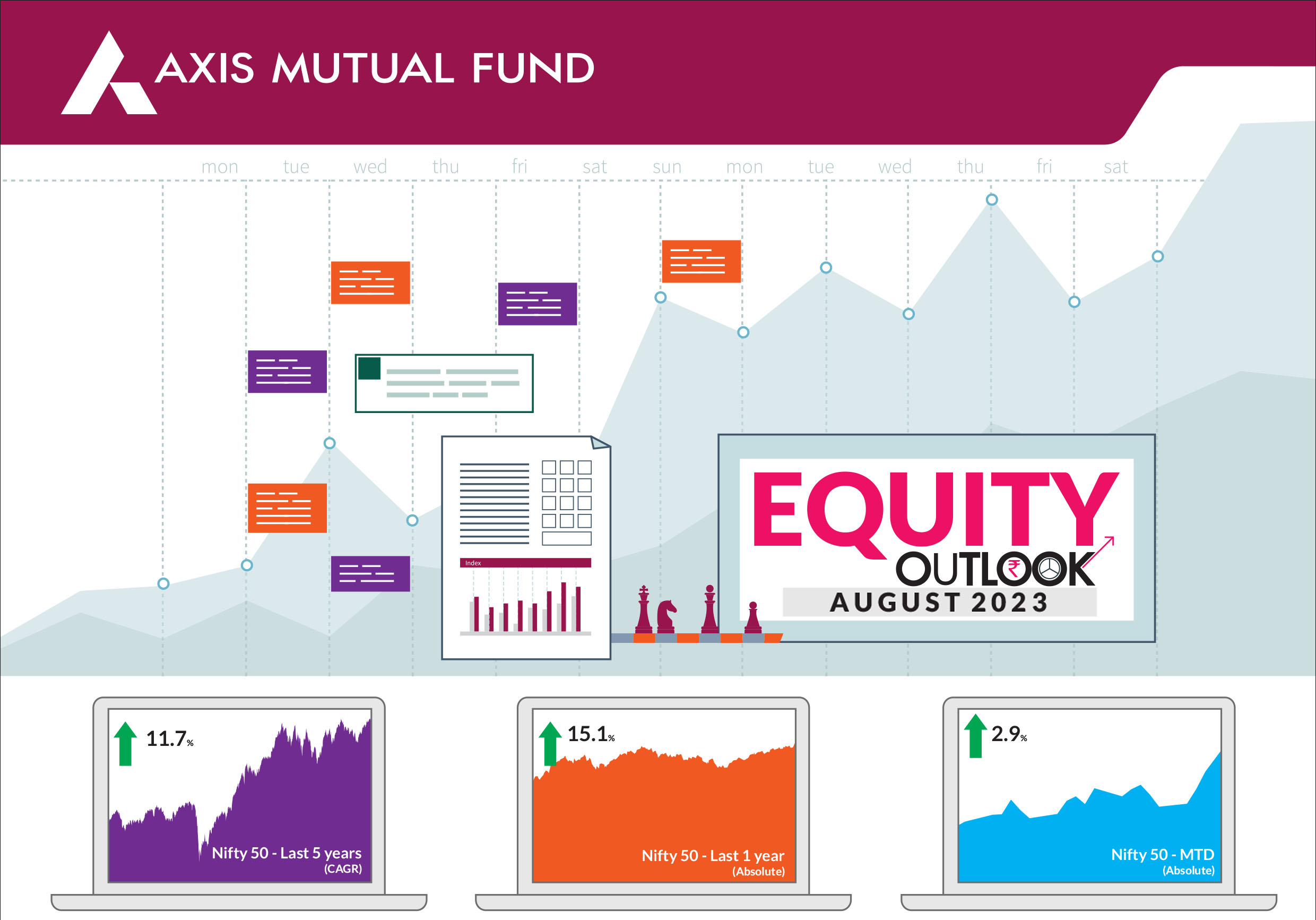 AXIS MUTUAL FUND

mon tue wed thu fri sat sun mon tue wed thu fri sat

Index

EQUITY
OUTLOOK
AUGUST 2023

11.7%
Nifty 50 - Last 5 years
(CAGR)

15.1%
Nifty 50 - Last 1 year
(Absolute)

2.9%
Nifty 50 - MTD
(Absolute)